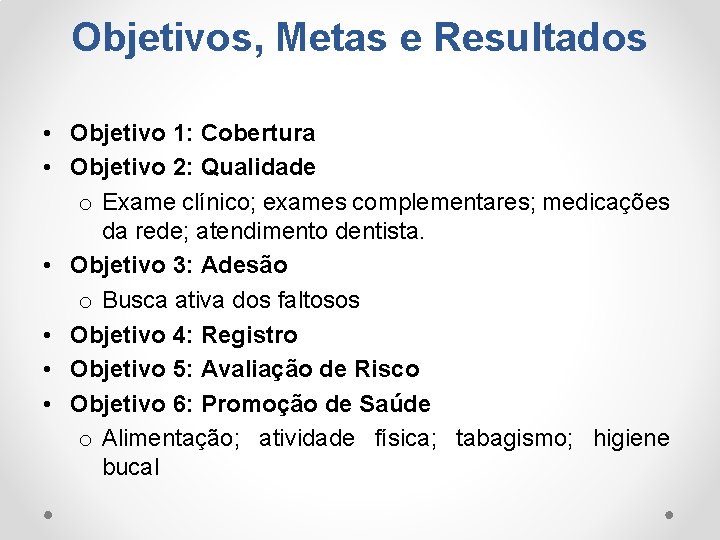 Objetivos, Metas e Resultados

• Objetivo 1: Cobertura
• Objetivo 2: Qualidade
  o Exame clínico; exames complementares; medicações da rede; atendimento dentista.
• Objetivo 3: Adesão
  o Busca ativa dos faltosos
• Objetivo 4: Registro
• Objetivo 5: Avaliação de Risco
• Objetivo 6: Promoção de Saúde
  o Alimentação; atividade física; tabagismo; higiene bucal